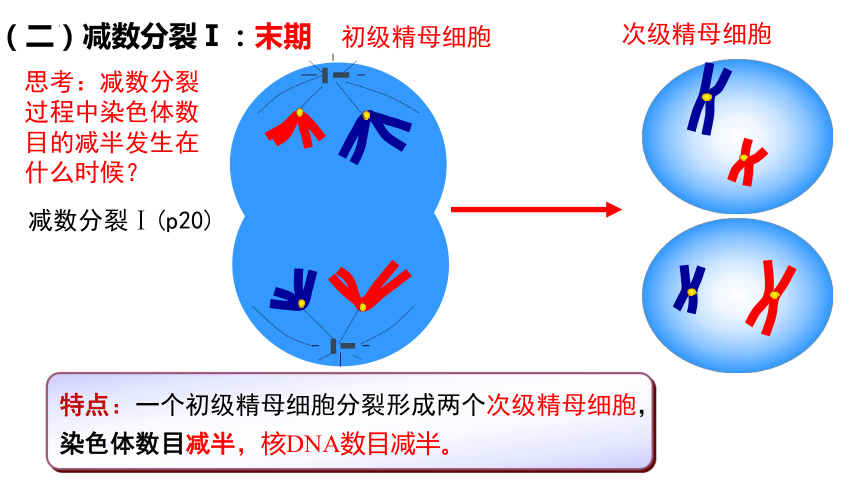 （二）减数分裂Ⅰ：末期 初级精母细胞

次级精母细胞

思考：减数分裂过程中染色体数目的减半发生在什么时候？

减数分裂Ⅰ（p20）

特点：一个初级精母细胞分裂形成两个次级精母细胞，染色体数目减半，核DNA数目减半。